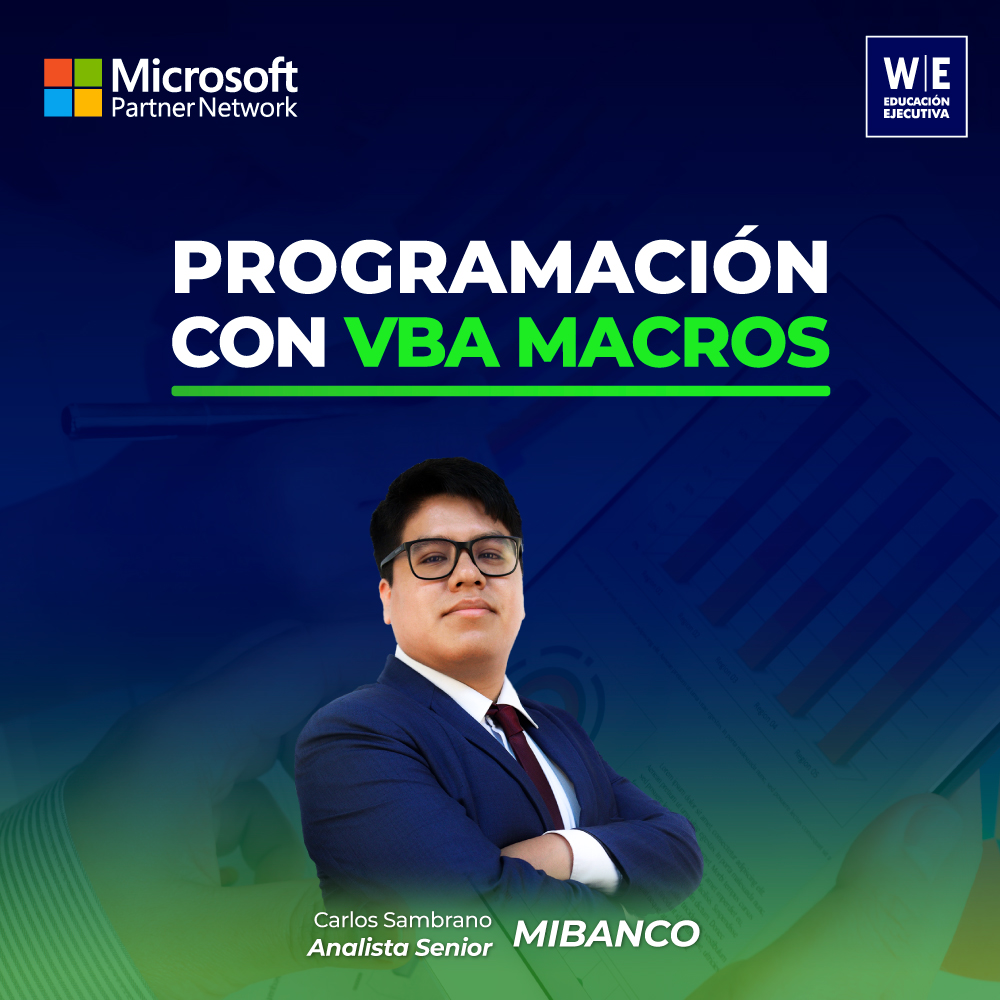 Microsoft
Partner Network

W|E
EDUCACIÓN
EJECUTIVA

PROGRAMACIÓN
CON VBA MACROS

Carlos Sambrano
Analista Senior

MIBANCO